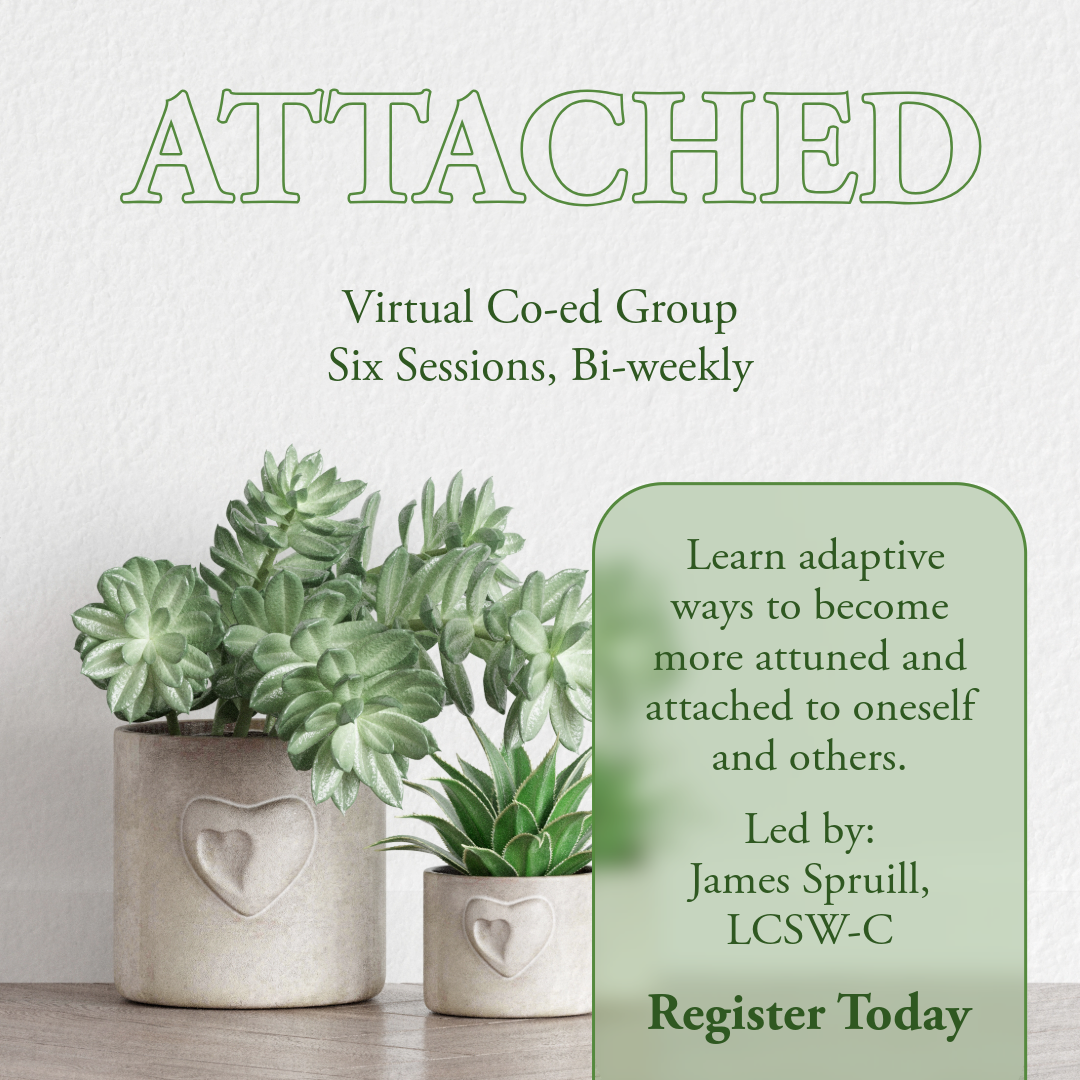 ATTACHED

Virtual Co-ed Group
Six Sessions, Bi-weekly

Learn adaptive ways to become more attuned and attached to oneself and others.

Led by:
James Spruill, LCSW-C

Register Today